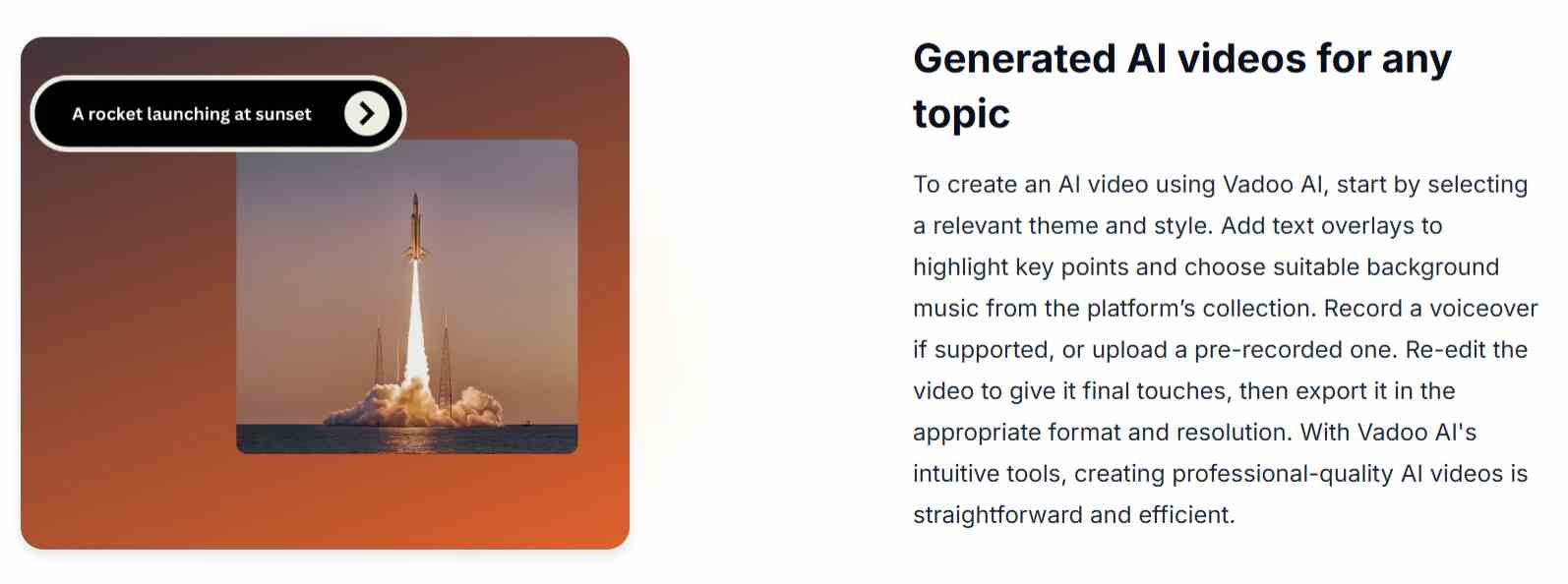 A rocket launching at sunset

Generated AI videos for any topic

To create an AI video using Vadoo AI, start by selecting a relevant theme and style. Add text overlays to highlight key points and choose suitable background music from the platform's collection. Record a voiceover if supported, or upload a pre-recorded one. Re-edit the video to give it final touches, then export it in the appropriate format and resolution. With Vadoo AI's intuitive tools, creating professional-quality AI videos is straightforward and efficient.